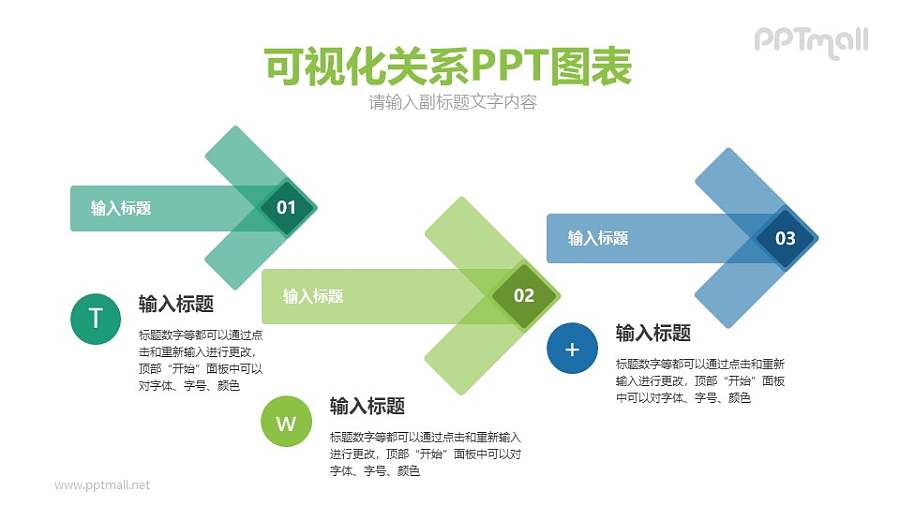 PPTmall

可视化关系PPT图表
请输入副标题文字内容

输入标题
01

输入标题
02

输入标题
03

T
输入标题
标题数字等都可以通过点击和重新输入进行更改，顶部“开始”面板中可以对字体、字号、颜色

W
输入标题
标题数字等都可以通过点击和重新输入进行更改，顶部“开始”面板中可以对字体、字号、颜色

+
输入标题
标题数字等都可以通过点击和重新输入进行更改，顶部“开始”面板中可以对字体、字号、颜色

www.pptmall.net